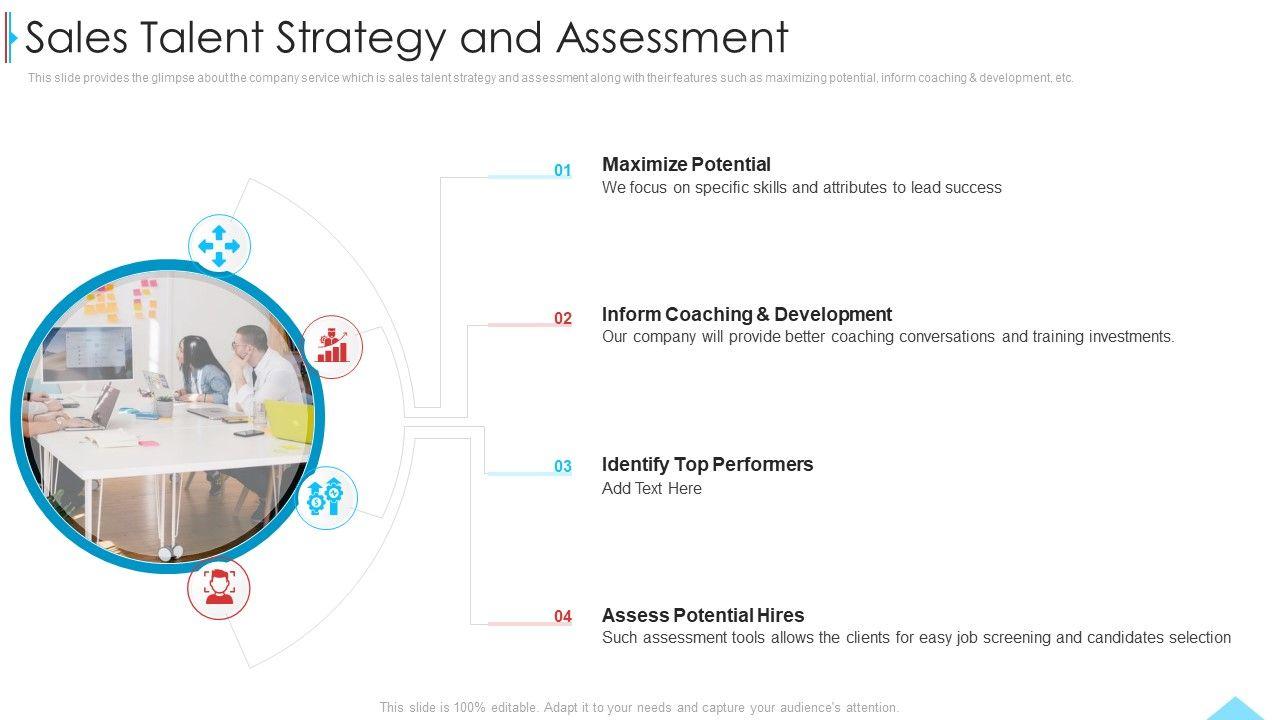 Sales Talent Strategy and Assessment

This slide provides the glimpse about the company service which is sales talent strategy and assessment along with their features such as maximizing potential, inform coaching & development, etc.

01
Maximize Potential
We focus on specific skills and attributes to lead success

02
Inform Coaching & Development
Our company will provide better coaching conversations and training investments.

03
Identify Top Performers
Add Text Here

04
Assess Potential Hires
Such assessment tools allows the clients for easy job screening and candidates selection

This slide is 100% editable. Adapt it to your needs and capture your audience's attention.